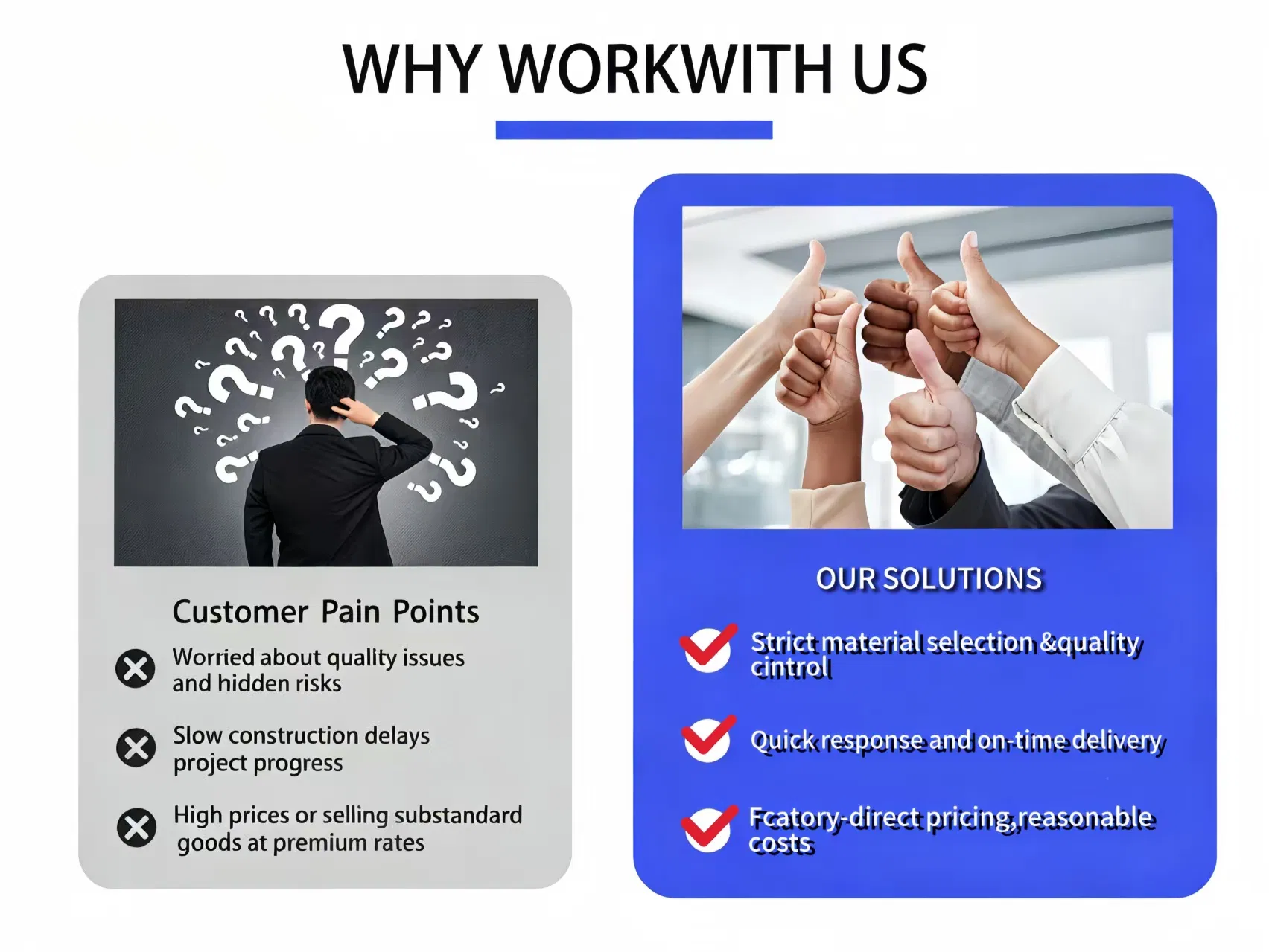 WHY WORKWITH US

Customer Pain Points

Worried about quality issues and hidden risks

Slow construction delays project progress

High prices or selling substandard goods at premium rates

OUR SOLUTIONS

Strict material selection &quality cintrol

Quick response and on-time delivery

Fcatory-direct pricing,reasonable costs